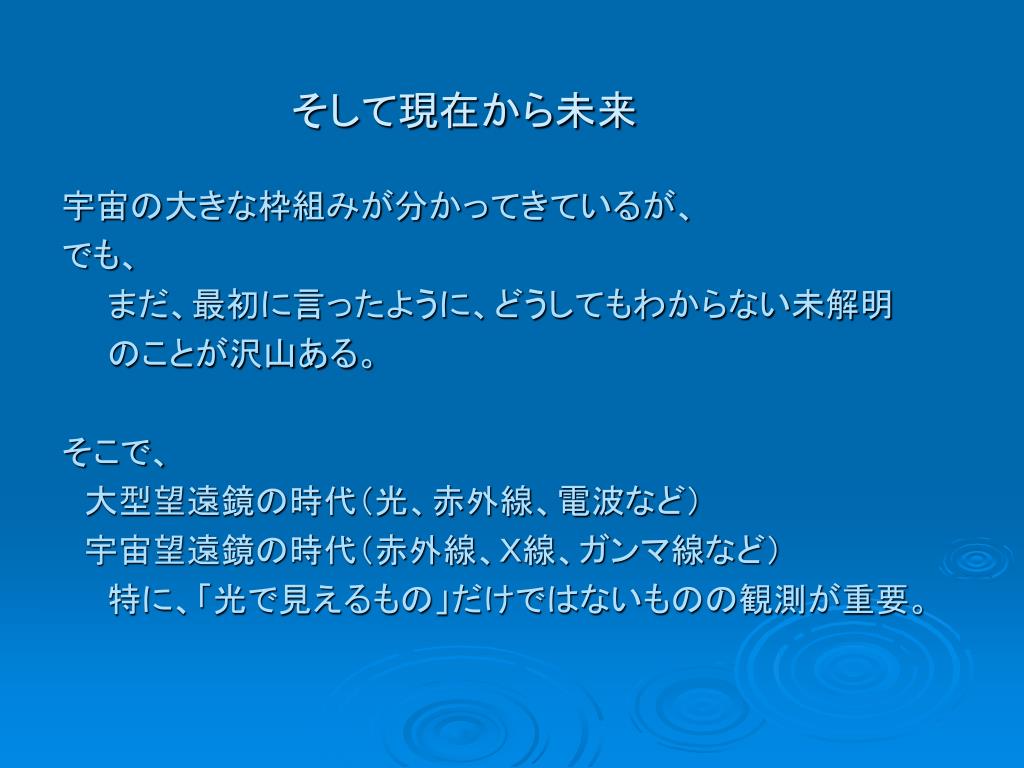 そして現在から未来

宇宙の大きな枠組みが分かってきているが、
でも、
まだ、最初に言ったように、どうしてもわからない未解明のことが沢山ある。

そこで、
大型望遠鏡の時代（光、赤外線、電波など）
宇宙望遠鏡の時代（赤外線、X線、ガンマ線など）
特に、「光で見えるもの」だけではないものの観測が重要。